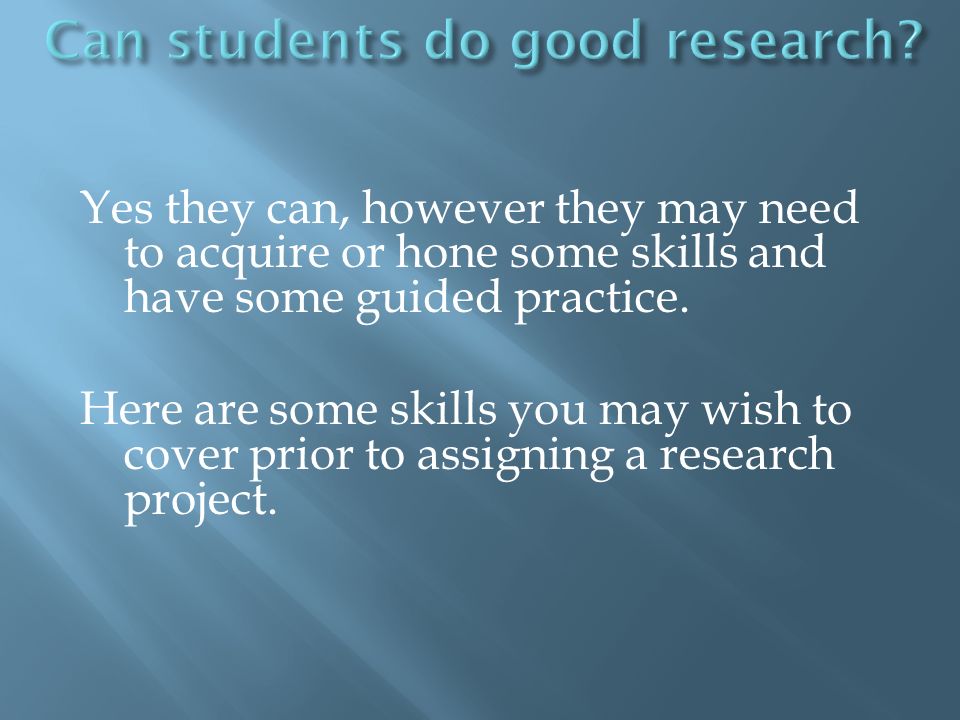 Can students do good research?

Yes they can, however they may need to acquire or hone some skills and have some guided practice.

Here are some skills you may wish to cover prior to assigning a research project.